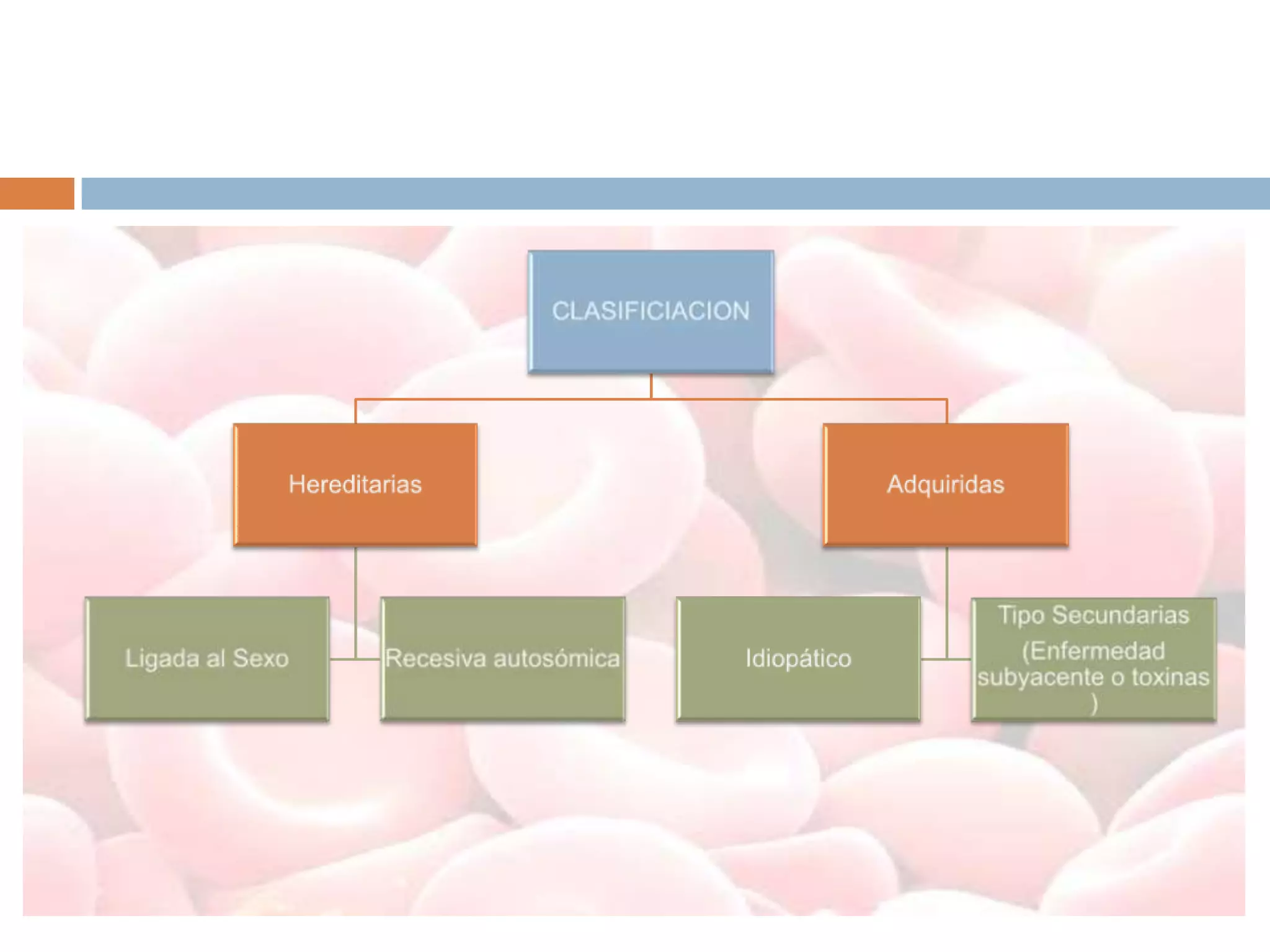 CLASIFICIACION

Hereditarias

Adquiridas

Ligada al Sexo

Recesiva autosómica

Idiopático

Tipo Secundarias (Enfermedad subyacente o toxinas )